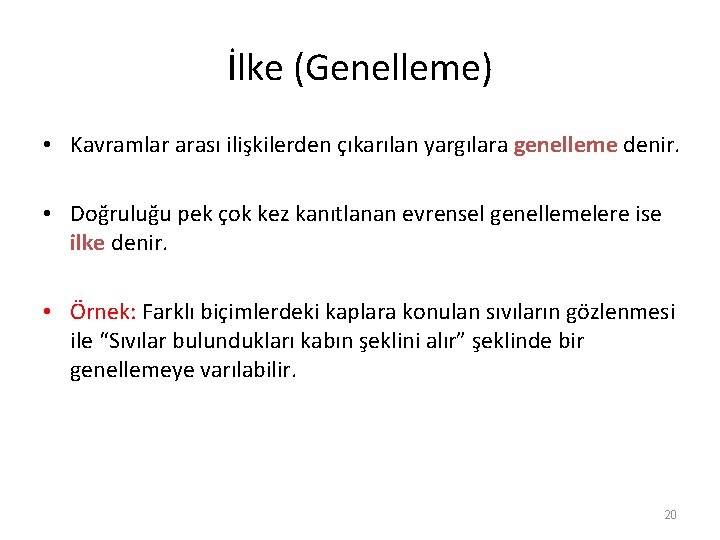 İlke (Genelleme)

• Kavramlar arası ilişkilerden çıkarılan yargılara genelleme denir.

• Doğruluğu pek çok kez kanıtlanan evrensel genellemelere ise ilke denir.

• Örnek: Farklı biçimlerdeki kaplara konulan sıvıların gözlenmesi ile “Sıvılar bulundukları kabın şeklini alır” şeklinde bir genellemeye varılabilir.

20